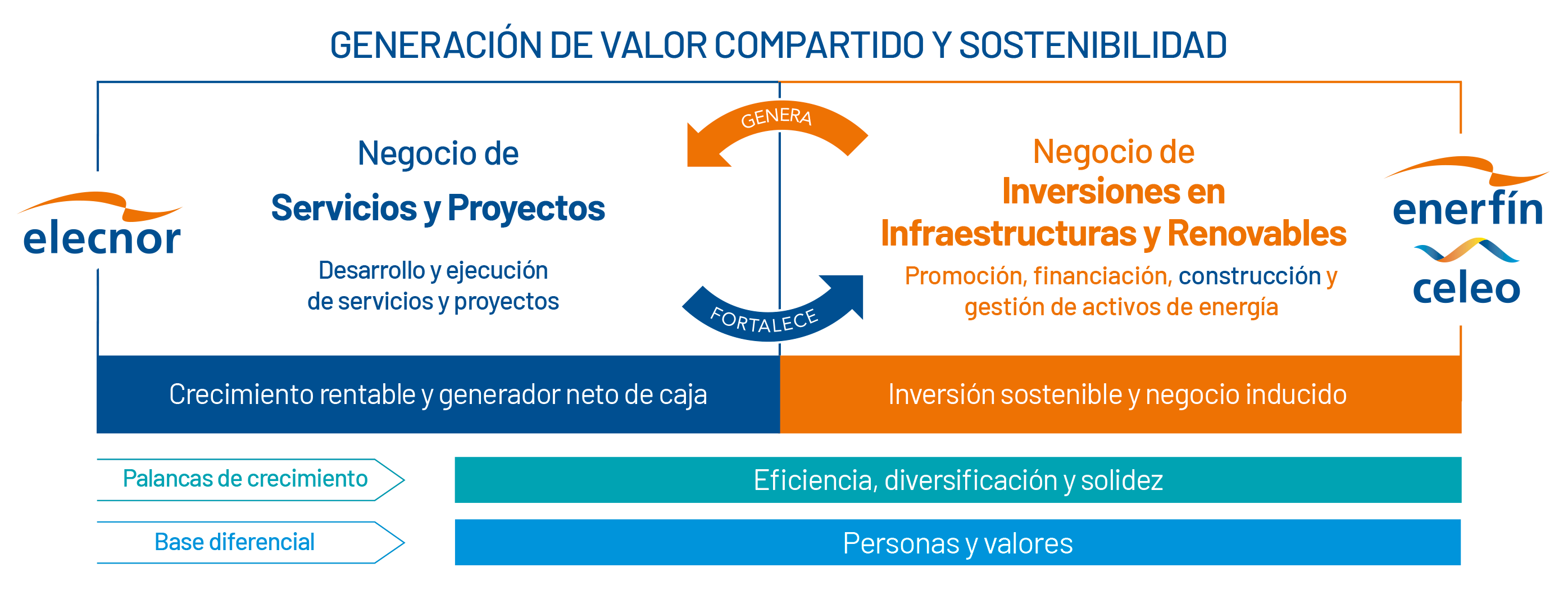 GENERACIÓN DE VALOR COMPARTIDO Y SOSTENIBILIDAD

elecnor

Negocio de
Servicios y Proyectos

Desarrollo y ejecución de servicios y proyectos

GENERA

FORTALECE

Negocio de
Inversiones en Infraestructuras y Renovables

Promoción, financiación, construcción y gestión de activos de energía

enerfín

celeo

Crecimiento rentable y generador neto de caja

Inversión sostenible y negocio inducido

Palancas de crecimiento

Eficiencia, diversificación y solidez

Base diferencial

Personas y valores